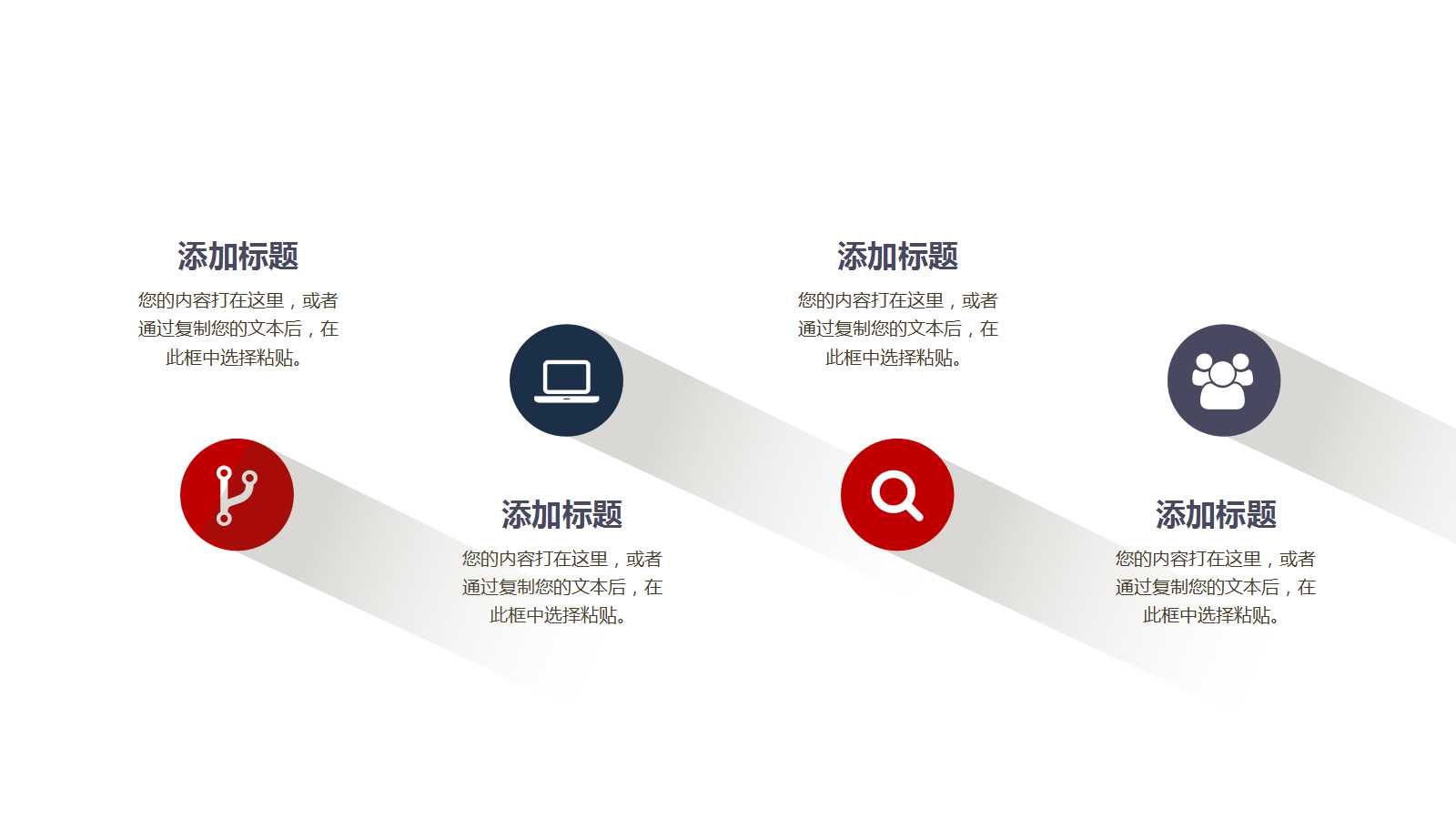 添加标题

您的内容打在这里，或者通过复制您的文本后，在此框中选择粘贴。

添加标题

您的内容打在这里，或者通过复制您的文本后，在此框中选择粘贴。

添加标题

您的内容打在这里，或者通过复制您的文本后，在此框中选择粘贴。

添加标题

您的内容打在这里，或者通过复制您的文本后，在此框中选择粘贴。